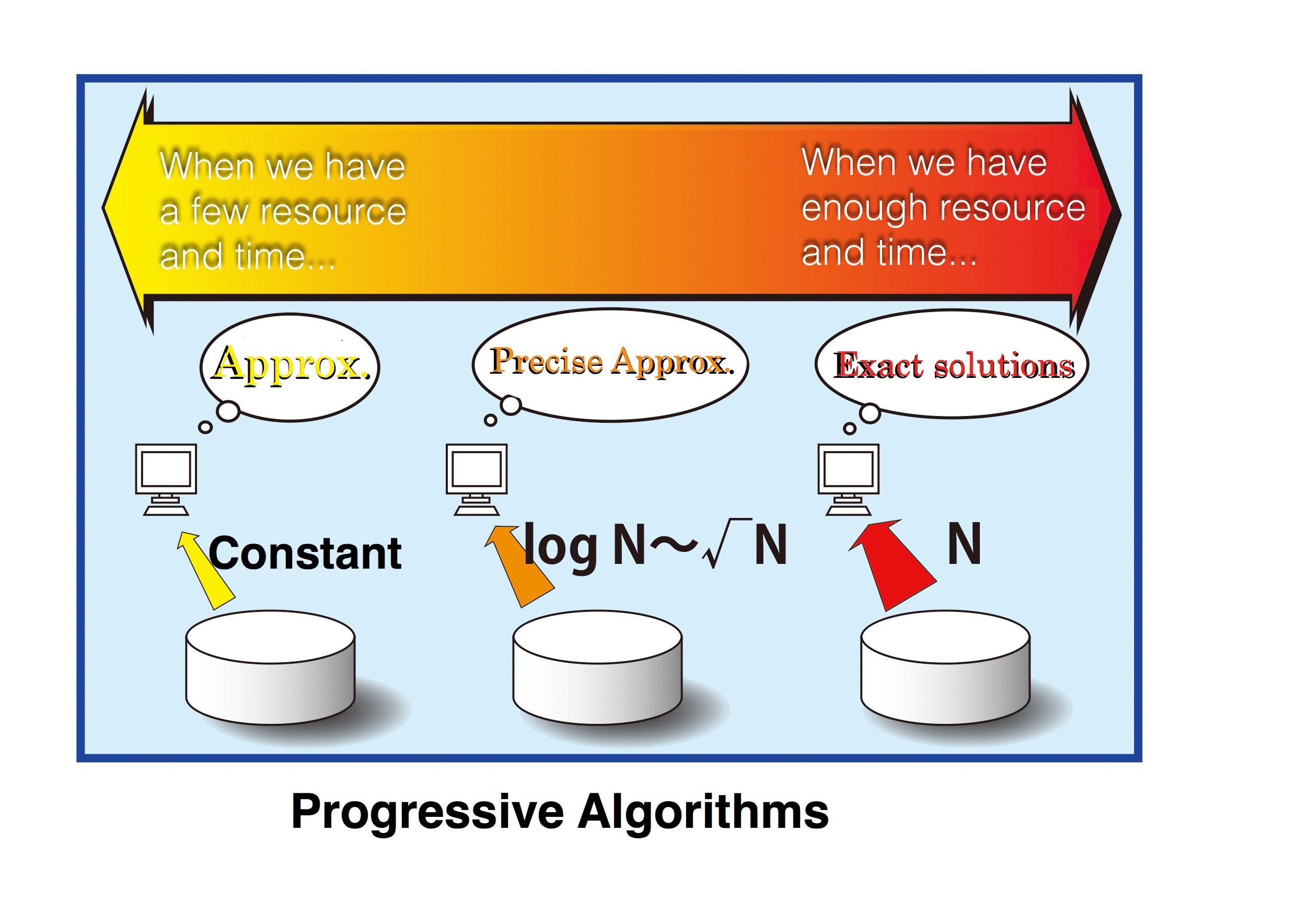 When we have a few resource and time...

When we have enough resource and time...

Approx.

Precise Approx.

Exact solutions

Constant

$\log N \sim \sqrt{N}$

N

Progressive Algorithms